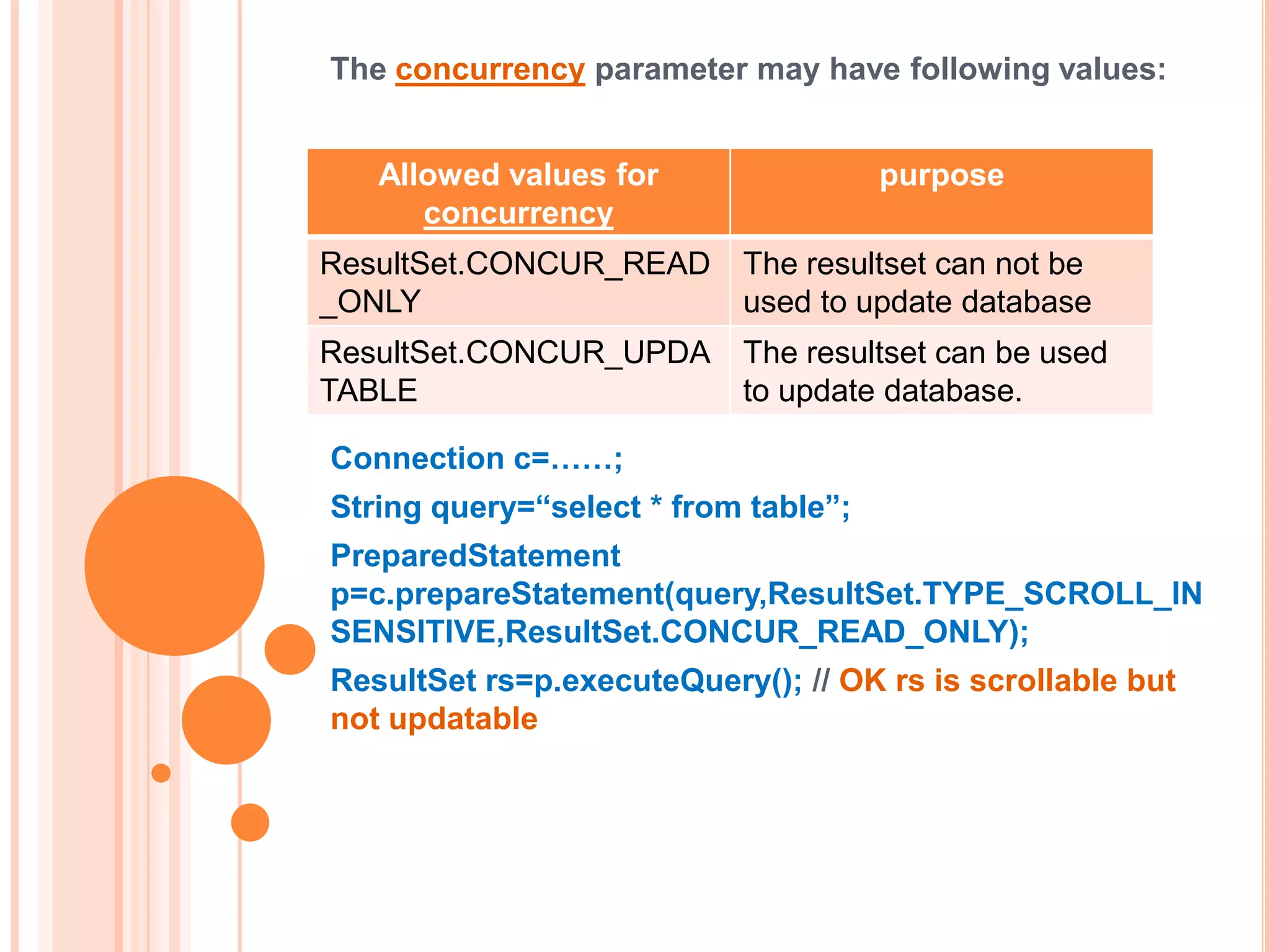 The concurrency parameter may have following values:

| Allowed values for concurrency | purpose |
|---|---|
| ResultSet.CONCUR_READ_ONLY | The resultset can not be used to update database |
| ResultSet.CONCUR_UPDATABLE | The resultset can be used to update database. |

Connection c=……;

String query=“select * from table”;

PreparedStatement p=c.prepareStatement(query,ResultSet.TYPE_SCROLL_INSENSITIVE,ResultSet.CONCUR_READ_ONLY);

ResultSet rs=p.executeQuery(); // OK rs is scrollable but not updatable